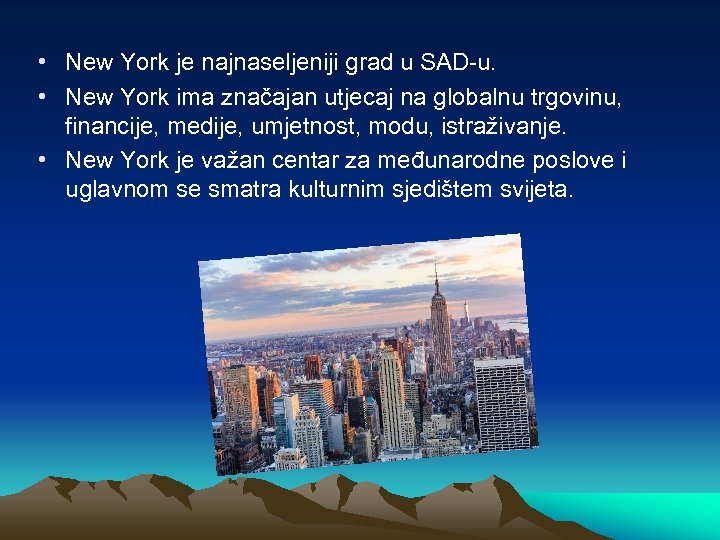 • New York je najnaseljeniji grad u SAD-u.
• New York ima značajan utjecaj na globalnu trgovinu, financije, medije, umjetnost, modu, istraživanje.
• New York je važan centar za međunarodne poslove i uglavnom se smatra kulturnim sjedištem svijeta.